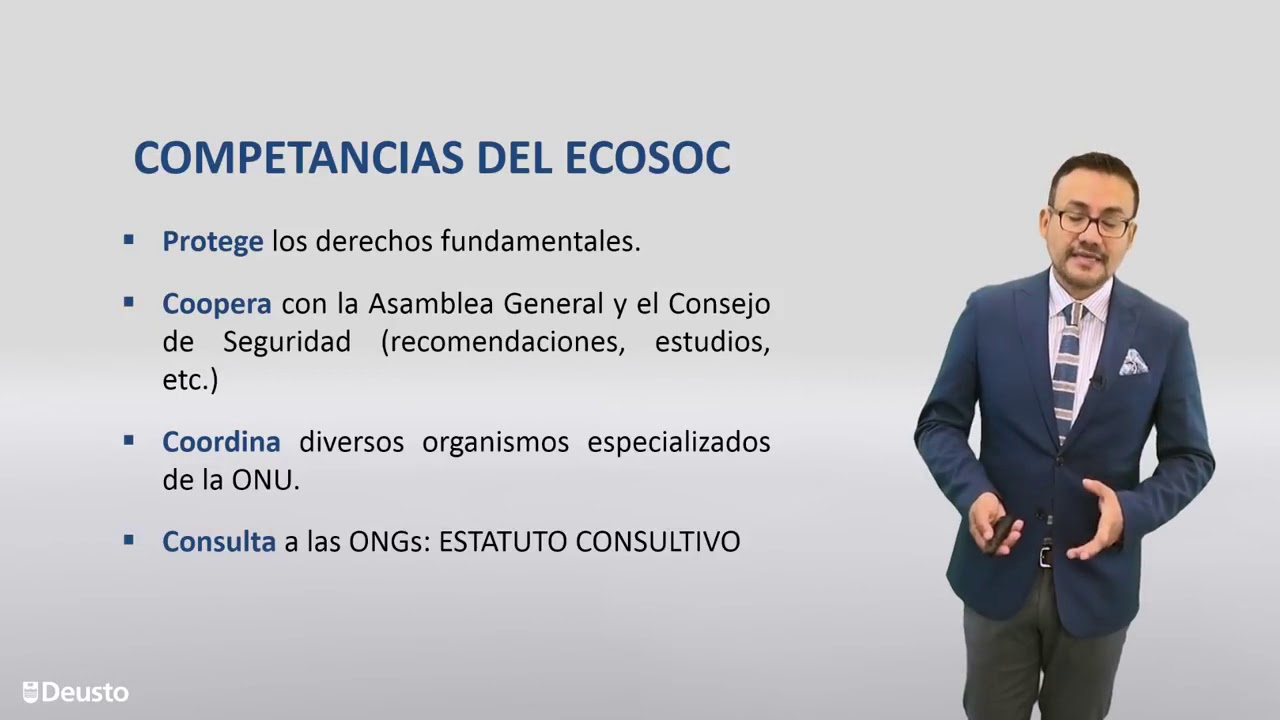 COMPETANCIAS DEL ECOSOC

▪ Protege los derechos fundamentales.

▪ Coopera con la Asamblea General y el Consejo de Seguridad (recomendaciones, estudios, etc.)

▪ Coordina diversos organismos especializados de la ONU.

▪ Consulta a las ONGs: ESTATUTO CONSULTIVO

Deusto